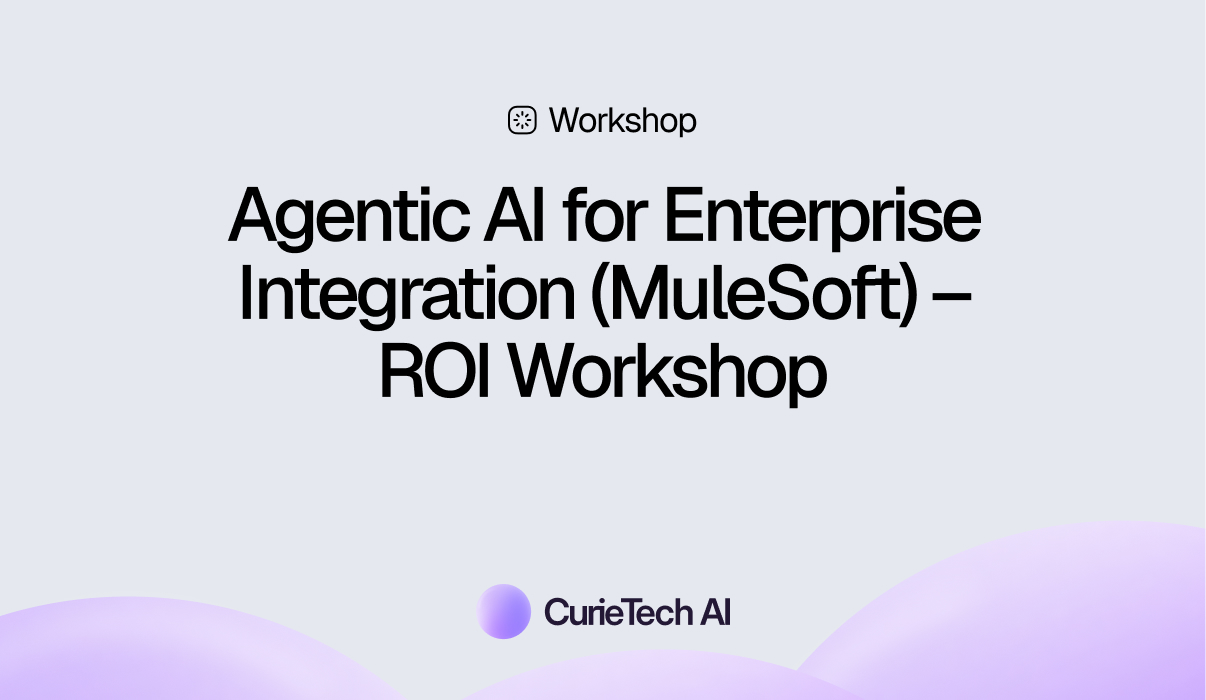 Workshop

Agentic AI for Enterprise Integration (MuleSoft) – ROI Workshop

CurieTech AI